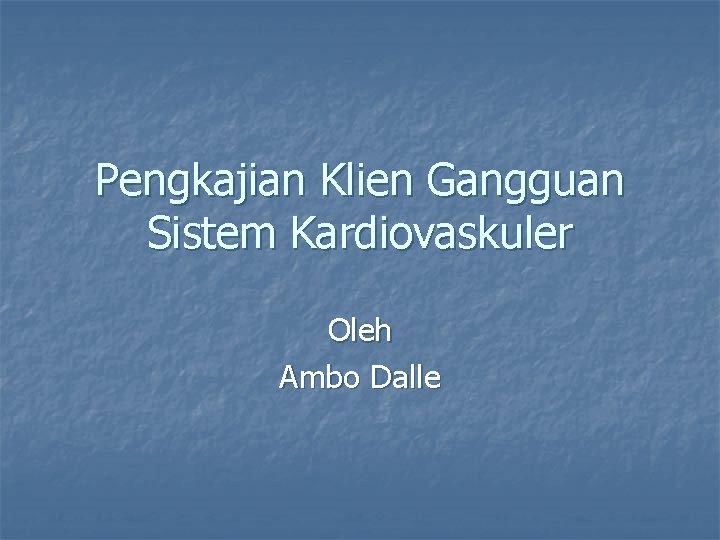 Pengkajian Klien Gangguan Sistem Kardiovaskuler

Oleh
Ambo Dalle